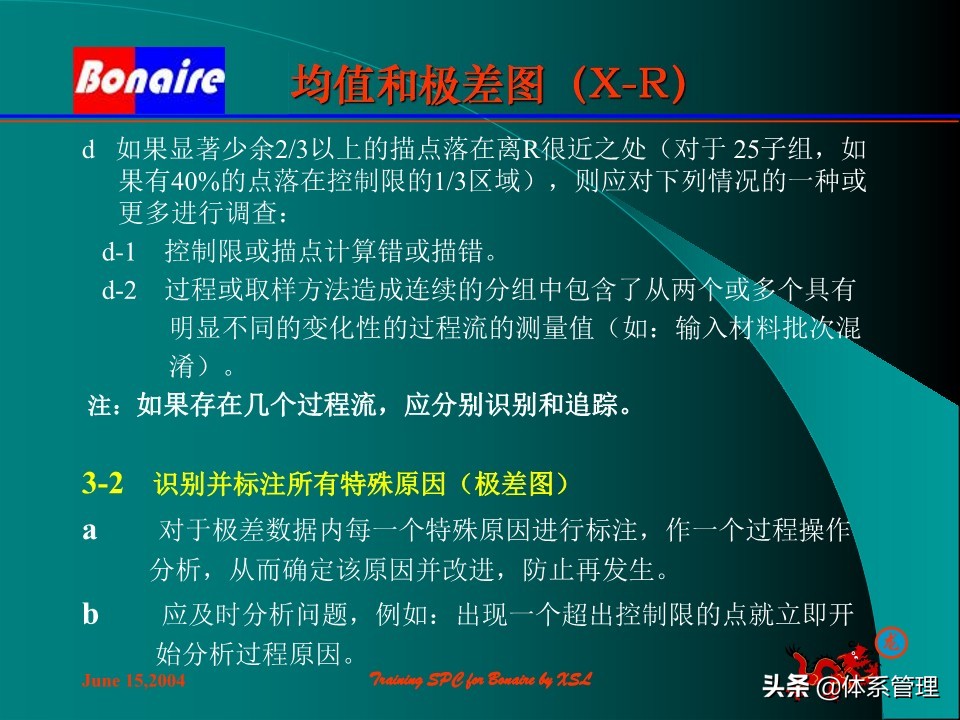 Bonaire

均值和极差图（X-R）

d 如果显著少余2/3以上的描点落在离R很近之处（对于 25子组，如果有40%的点落在控制限的1/3区域），则应对下列情况的一种或更多进行调查：

d-1 控制限或描点计算错或描错。

d-2 过程或取样方法造成连续的分组中包含了从两个或多个具有明显不同的变化性的过程流的测量值（如：输入材料批次混淆）。

注：如果存在几个过程流，应分别识别和追踪。

3-2 识别并标注所有特殊原因（极差图）

a 对于极差数据内每一个特殊原因进行标注，作一个过程操作分析，从而确定该原因并改进，防止再发生。

b 应及时分析问题，例如：出现一个超出控制限的点就立即开始分析过程原因。

June 15,2004

Training SPC for Bonaire by XSL

头条 @体系管理